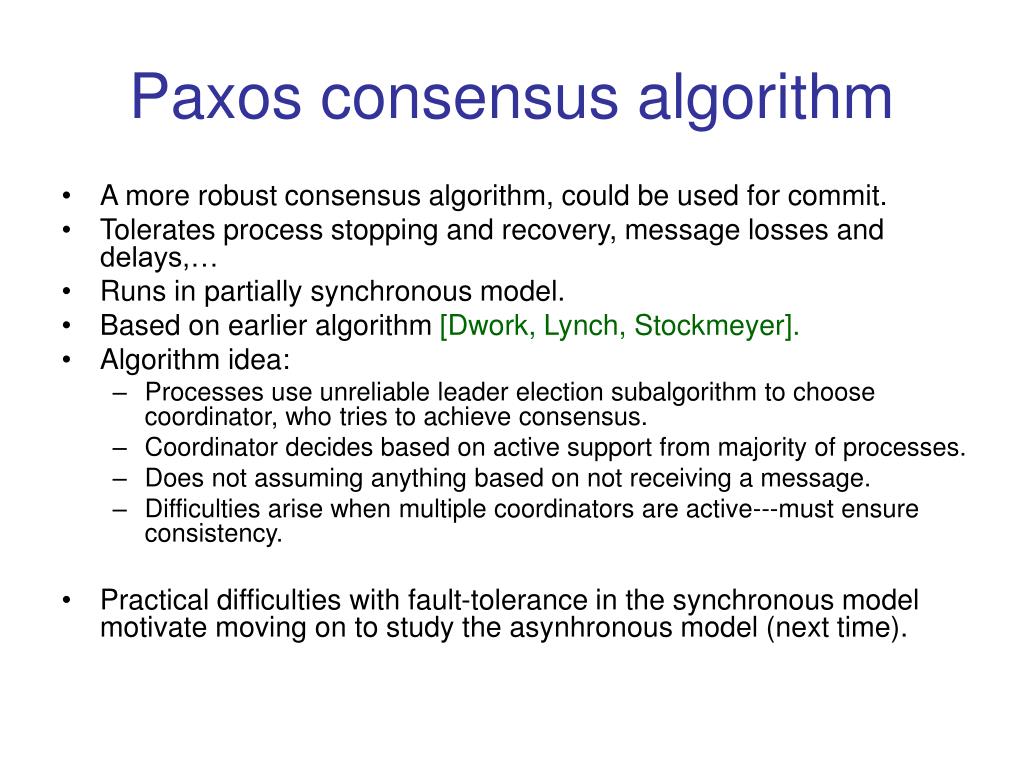 Paxos consensus algorithm

• A more robust consensus algorithm, could be used for commit.
• Tolerates process stopping and recovery, message losses and delays,…
• Runs in partially synchronous model.
• Based on earlier algorithm [Dwork, Lynch, Stockmeyer].
• Algorithm idea:
– Processes use unreliable leader election subalgorithm to choose coordinator, who tries to achieve consensus.
– Coordinator decides based on active support from majority of processes.
– Does not assuming anything based on not receiving a message.
– Difficulties arise when multiple coordinators are active---must ensure consistency.

• Practical difficulties with fault-tolerance in the synchronous model motivate moving on to study the asynhronous model (next time).